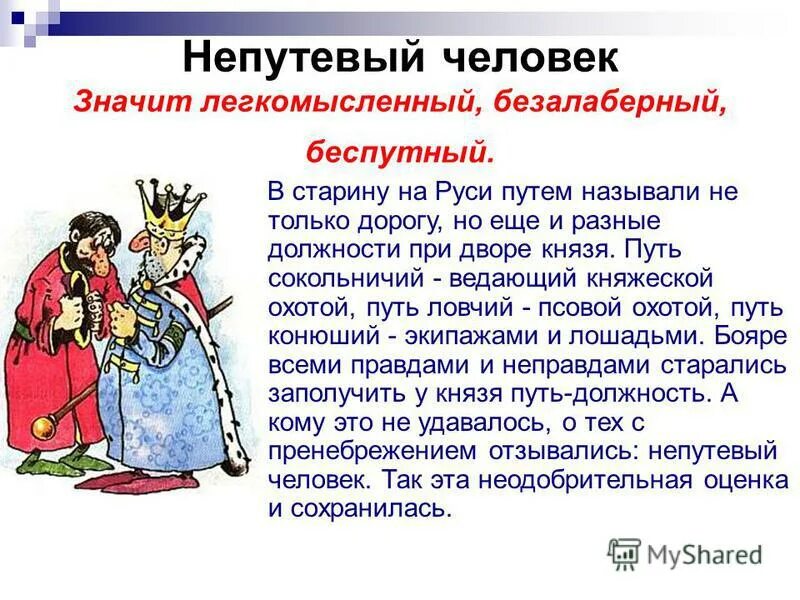 Непутевый человек

Значит легкомысленный, безалаберный, беспутный.

В старину на Руси путем называли не только дорогу, но еще и разные должности при дворе князя. Путь сокольничий - ведающий княжеской охотой, путь ловчий - псовой охотой, путь конюший - экипажами и лошадьми. Бояре всеми правдами и неправдами старались заполучить у князя путь-должность. А кому это не удавалось, о тех с пренебрежением отзывались: непутевый человек. Так эта неодобрительная оценка и сохранилась.

MyShared